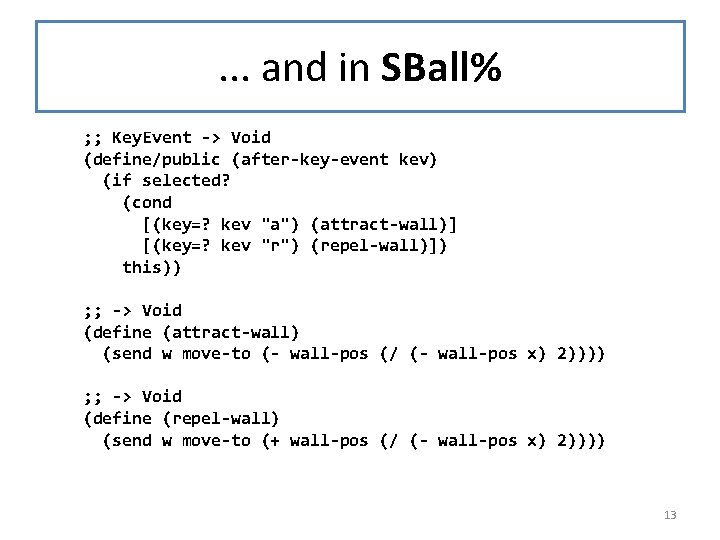 ... and in SBall%

;; KeyEvent -> Void
(define/public (after-key-event kev)
  (if selected?
    (cond
      [(key=? kev "a") (attract-wall)]
      [(key=? kev "r") (repel-wall)])
    this))

;; -> Void
(define (attract-wall)
  (send w move-to (- wall-pos (/ (- wall-pos x) 2))))

;; -> Void
(define (repel-wall)
  (send w move-to (+ wall-pos (/ (- wall-pos x) 2))))

13